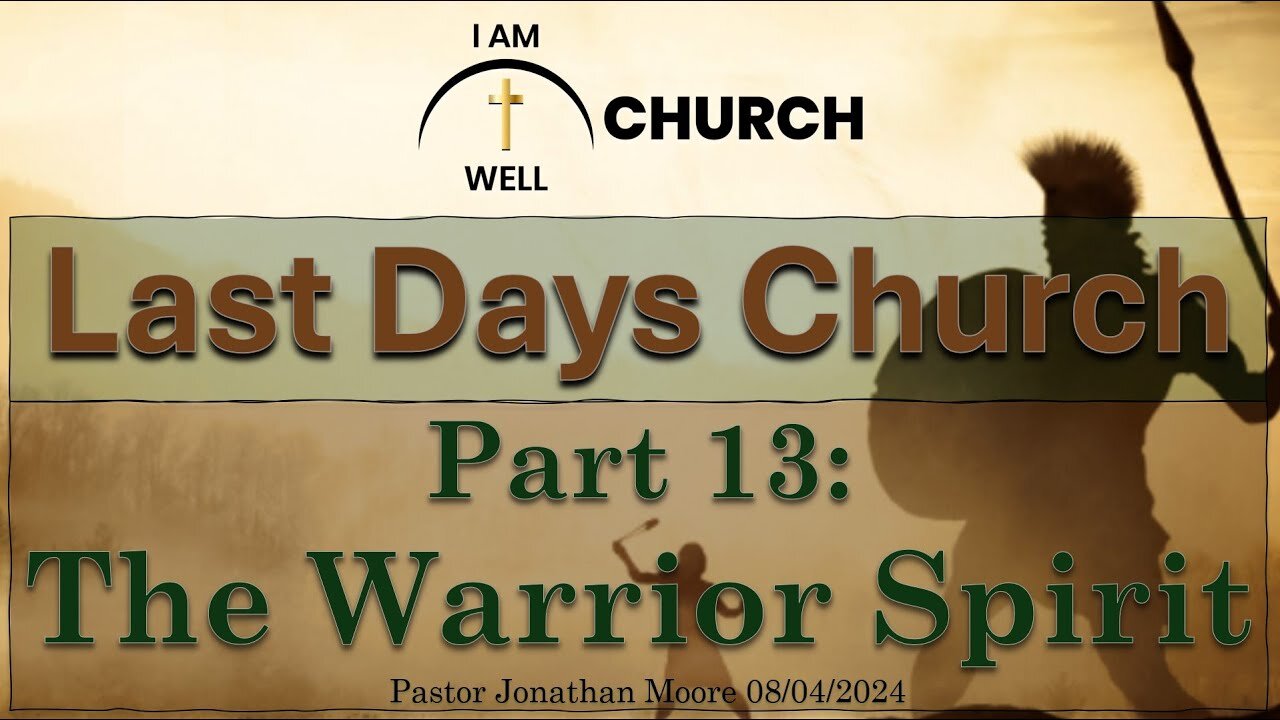 I AM
WELL
CHURCH

Last Days Church

Part 13:
The Warrior Spirit

Pastor Jonathan Moore 08/04/2024